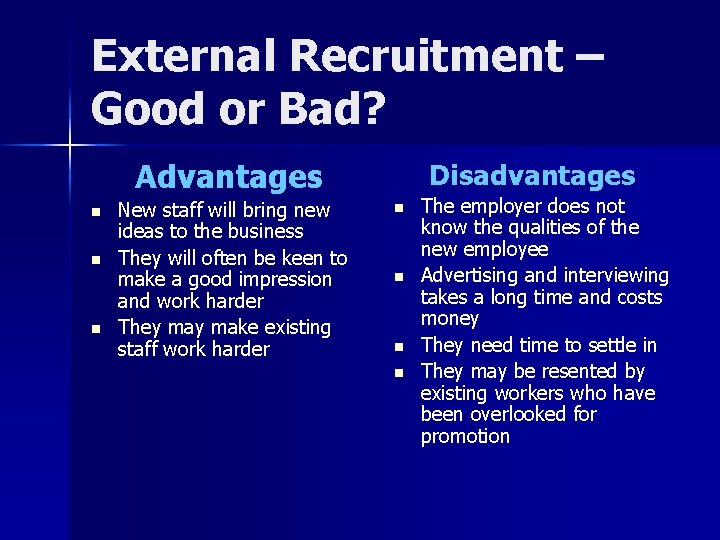 External Recruitment – Good or Bad?

Advantages

- New staff will bring new ideas to the business
- They will often be keen to make a good impression and work harder
- They may make existing staff work harder

Disadvantages

- The employer does not know the qualities of the new employee
- Advertising and interviewing takes a long time and costs money
- They need time to settle in
- They may be resented by existing workers who have been overlooked for promotion